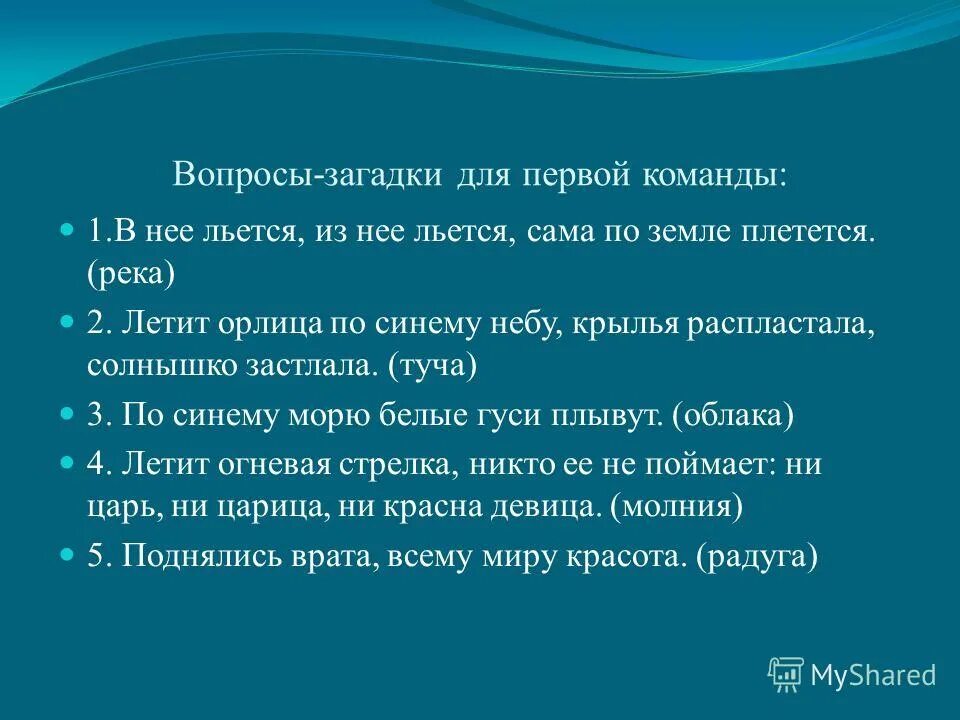 Вопросы-загадки для первой команды:

1.В нее льется, из нее льется, сама по земле плетется. (река)

2. Летит орлица по синему небу, крылья распластала, солнышко застлала. (туча)

3. По синему морю белые гуси плывут. (облака)

4. Летит огневая стрелка, никто ее не поймает: ни царь, ни царица, ни красна девица. (молния)

5. Поднялись врата, всему миру красота. (радуга)

MyShared